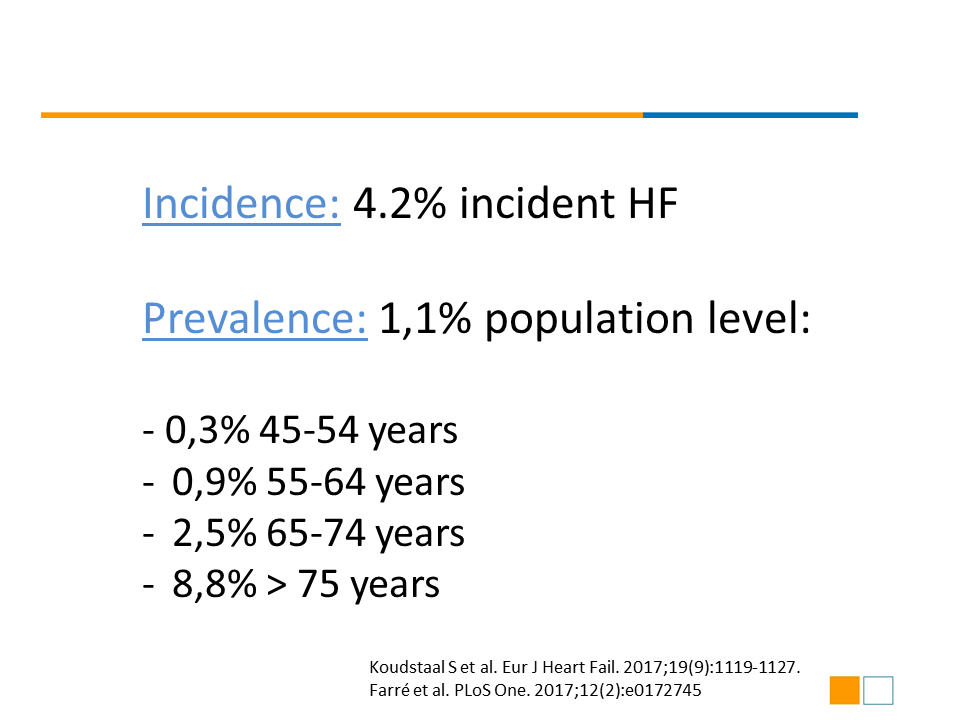 Incidence: 4.2% incident HF

Prevalence: 1,1% population level:

- 0,3% 45-54 years
- 0,9% 55-64 years
- 2,5% 65-74 years
- 8,8% > 75 years

Koudstaal S et al. Eur J Heart Fail. 2017;19(9):1119-1127.
Farré et al. PLoS One. 2017;12(2):e0172745